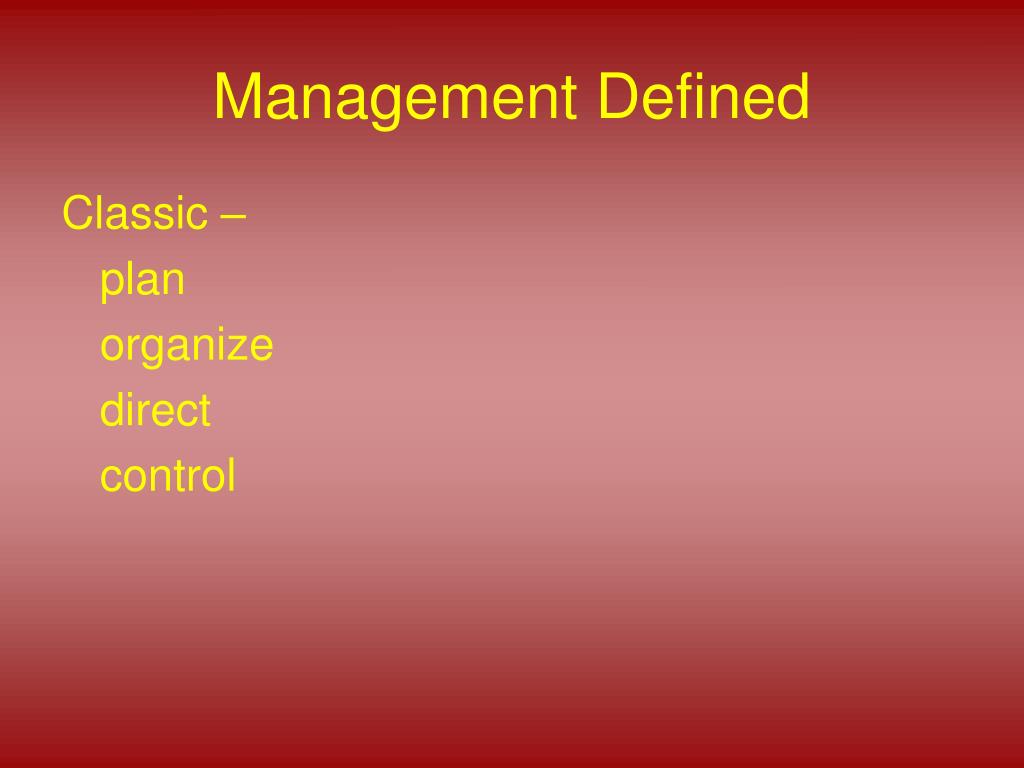 Management Defined

Classic –
plan
organize
direct
control